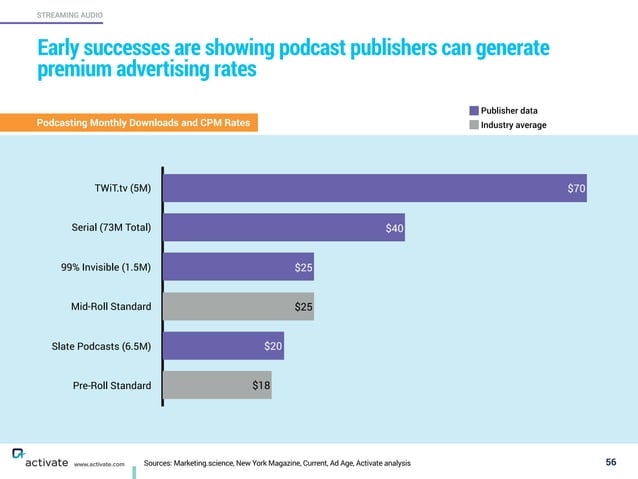 STREAMING AUDIO

Early successes are showing podcast publishers can generate premium advertising rates

Podcasting Monthly Downloads and CPM Rates

Publisher data
Industry average

TWiT.tv (5M) $70
Serial (73M Total) $40
99% Invisible (1.5M) $25
Mid-Roll Standard $25
Slate Podcasts (6.5M) $20
Pre-Roll Standard $18

activate www.activate.com

Sources: Marketing.science, New York Magazine, Current, Ad Age, Activate analysis

56